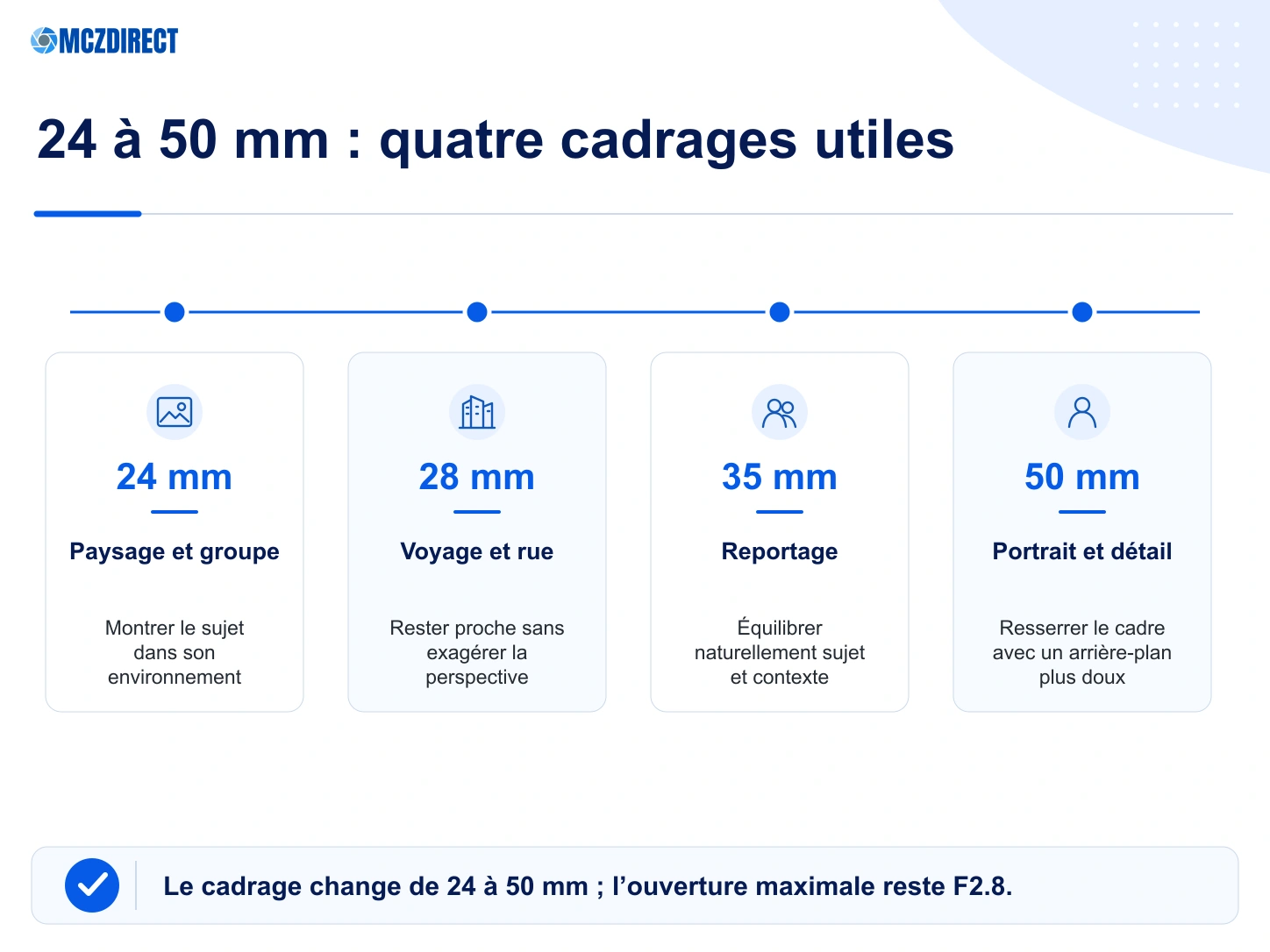 MCZDIRECT

24 à 50 mm : quatre cadrages utiles

24 mm

Paysage et groupe

Montrer le sujet dans son environnement

28 mm

Voyage et rue

Rester proche sans exagérer la perspective

35 mm

Reportage

Équilibrer naturellement sujet et contexte

50 mm

Portrait et détail

Resserrer le cadre avec un arrière-plan plus doux

Le cadrage change de 24 à 50 mm ; l'ouverture maximale reste F2.8.